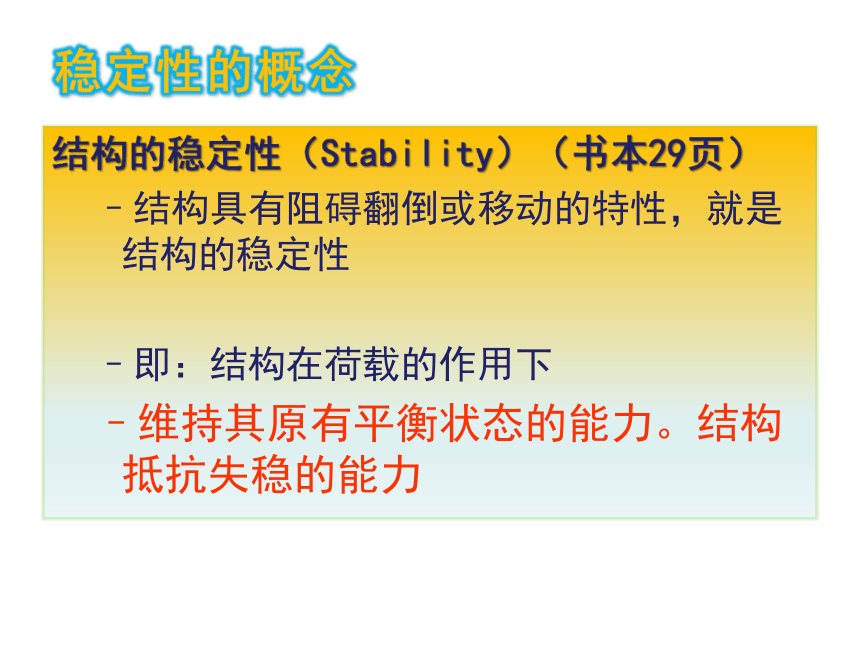 稳定性的概念

结构的稳定性（Stability）（书本29页）

– 结构具有阻碍翻倒或移动的特性，就是结构的稳定性

– 即：结构在荷载的作用下

– 维持其原有平衡状态的能力。结构抵抗失稳的能力